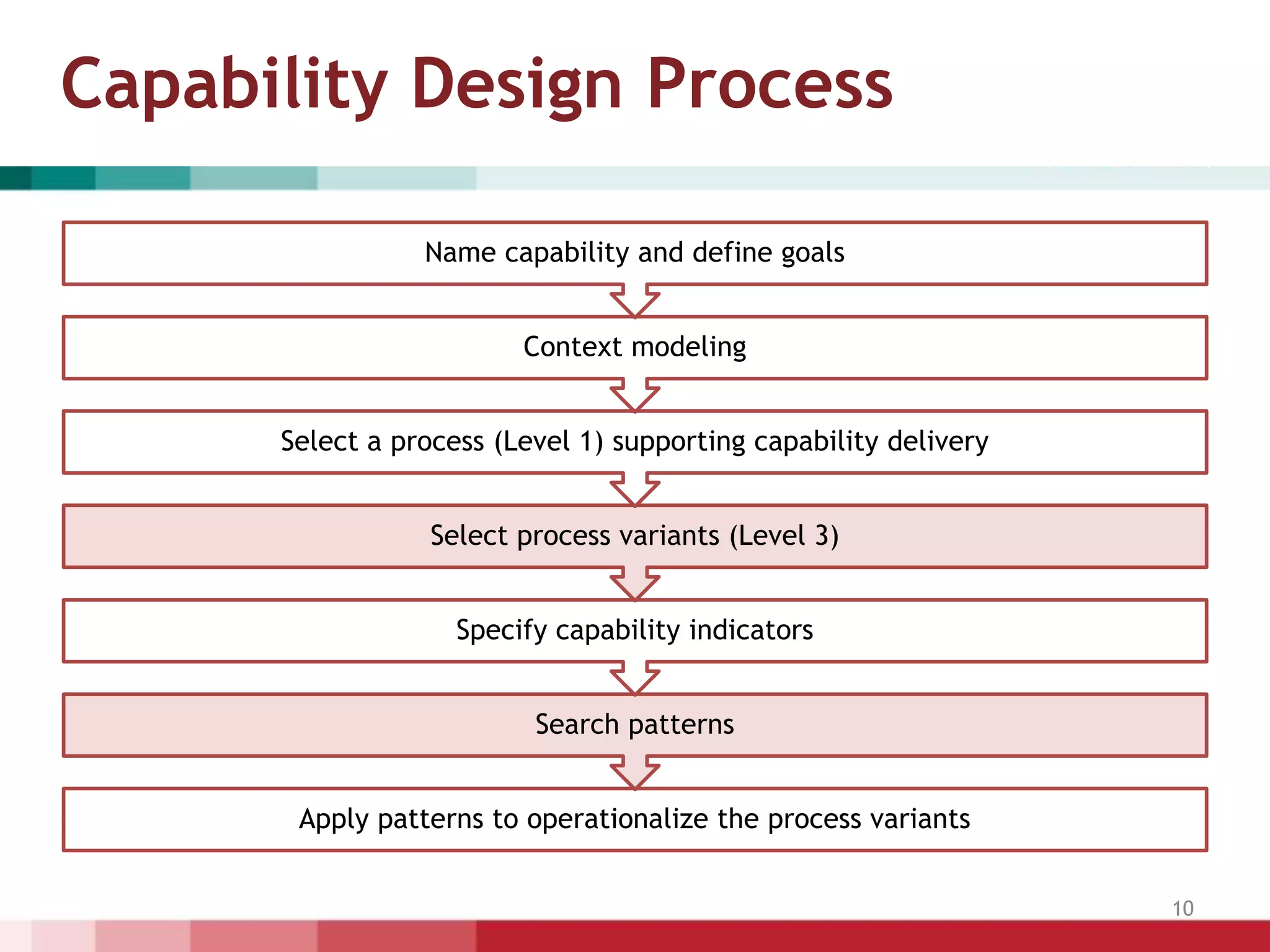 Capability Design Process

Name capability and define goals

Context modeling

Select a process (Level 1) supporting capability delivery

Select process variants (Level 3)

Specify capability indicators

Search patterns

Apply patterns to operationalize the process variants

10